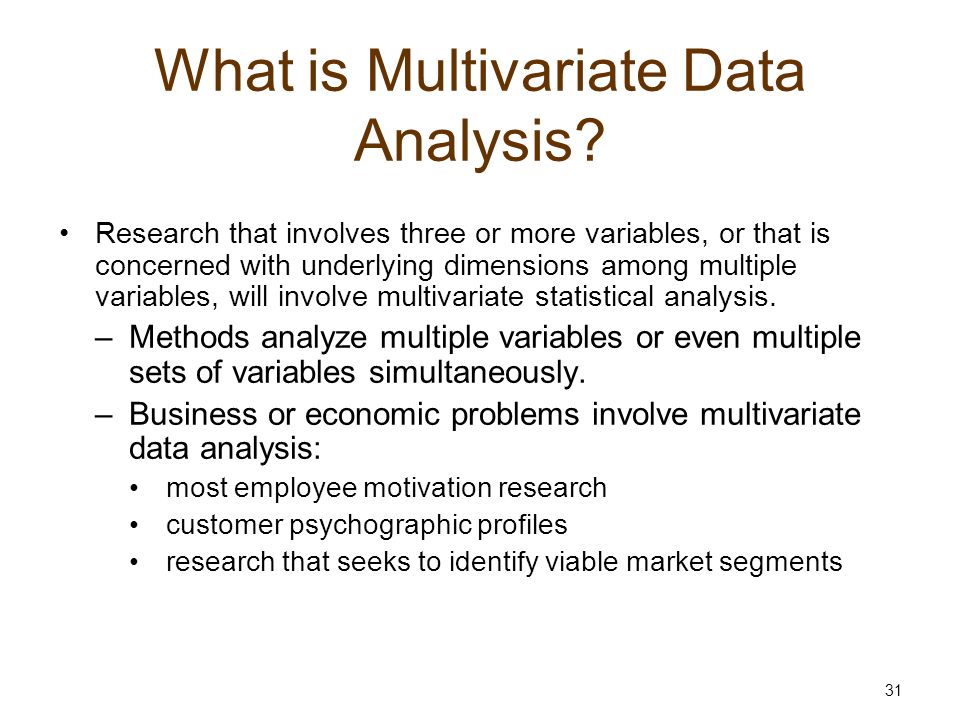 What is Multivariate Data Analysis?

• Research that involves three or more variables, or that is concerned with underlying dimensions among multiple variables, will involve multivariate statistical analysis.

– Methods analyze multiple variables or even multiple sets of variables simultaneously.

– Business or economic problems involve multivariate data analysis:

• most employee motivation research

• customer psychographic profiles

• research that seeks to identify viable market segments

31